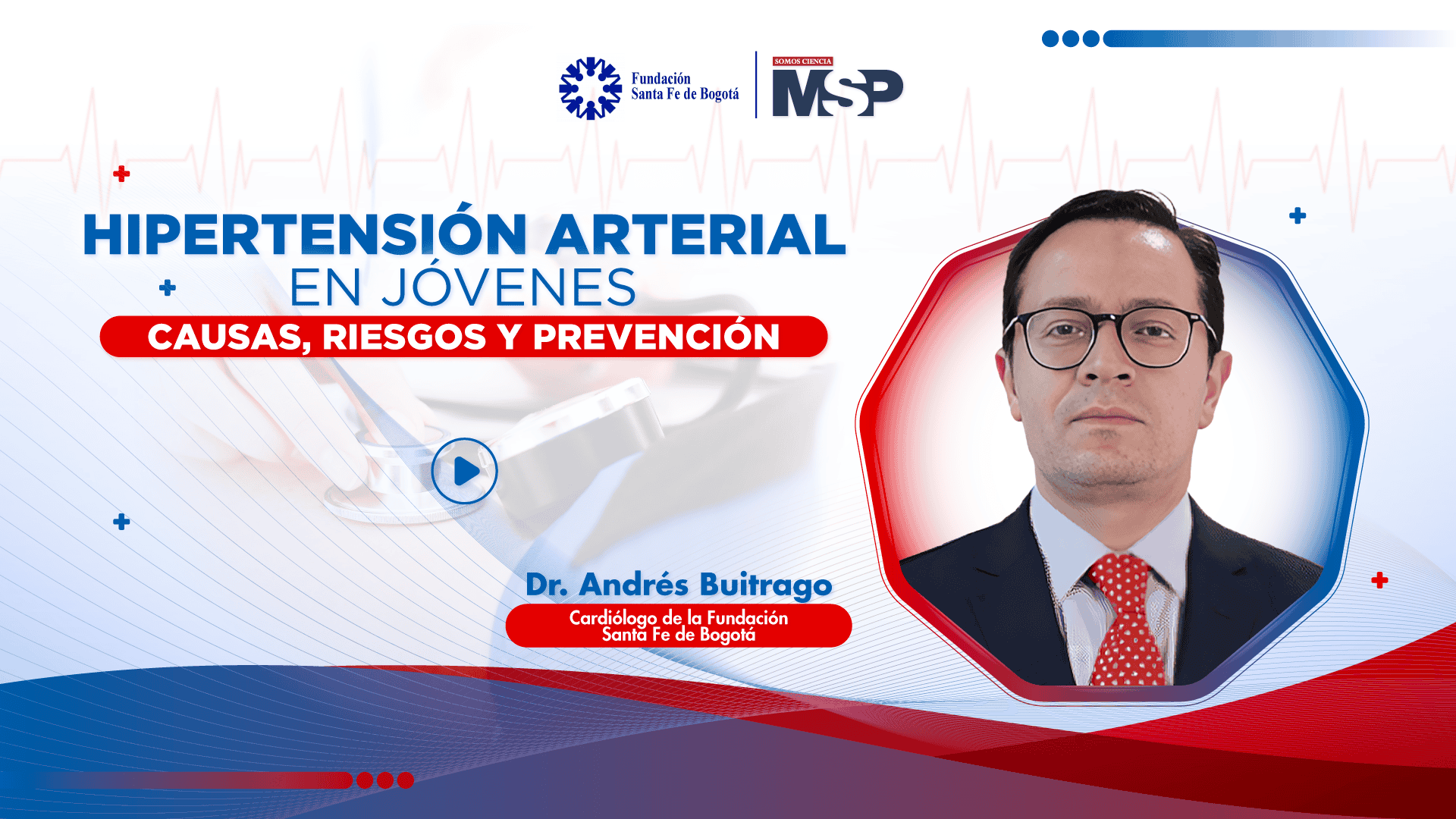 Fundación Santa Fe de Bogotá

SOMOS CIENCIA
MSP

HIPERTENSIÓN ARTERIAL
EN JÓVENES
CAUSAS, RIESGOS Y PREVENCIÓN

Dr. Andrés Buitrago
Cardiólogo de la Fundación Santa Fe de Bogotá